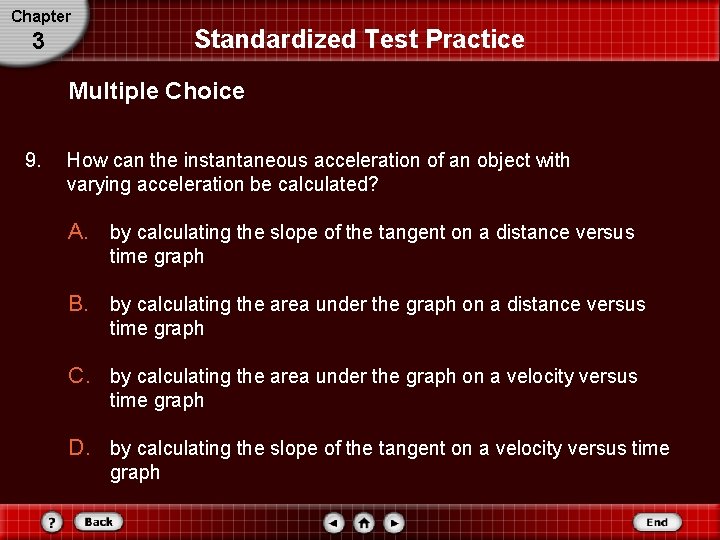 Chapter
3

Standardized Test Practice

Multiple Choice

9. How can the instantaneous acceleration of an object with varying acceleration be calculated?

A. by calculating the slope of the tangent on a distance versus time graph

B. by calculating the area under the graph on a distance versus time graph

C. by calculating the area under the graph on a velocity versus time graph

D. by calculating the slope of the tangent on a velocity versus time graph

?
Back
End